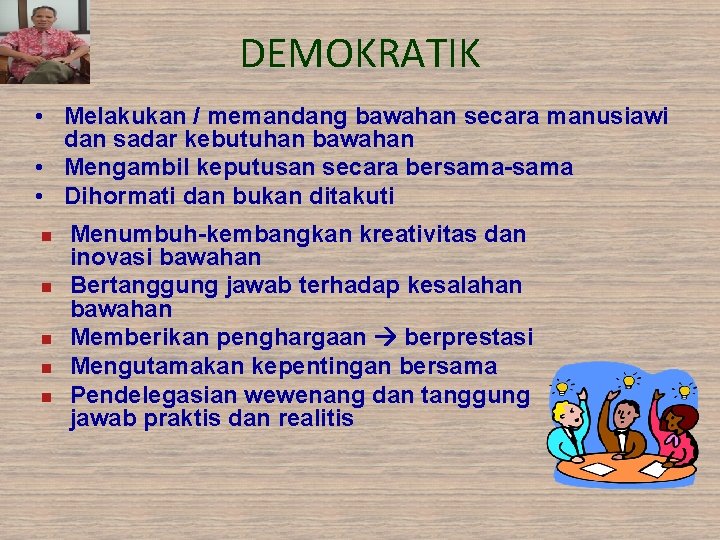 DEMOKRATIK

• Melakukan / memandang bawahan secara manusiawi dan sadar kebutuhan bawahan
• Mengambil keputusan secara bersama-sama
• Dihormati dan bukan ditakuti

▪ Menumbuh-kembangkan kreativitas dan inovasi bawahan
▪ Bertanggung jawab terhadap kesalahan bawahan
▪ Memberikan penghargaan → berprestasi
▪ Mengutamakan kepentingan bersama
▪ Pendelegasian wewenang dan tanggung jawab praktis dan realitis